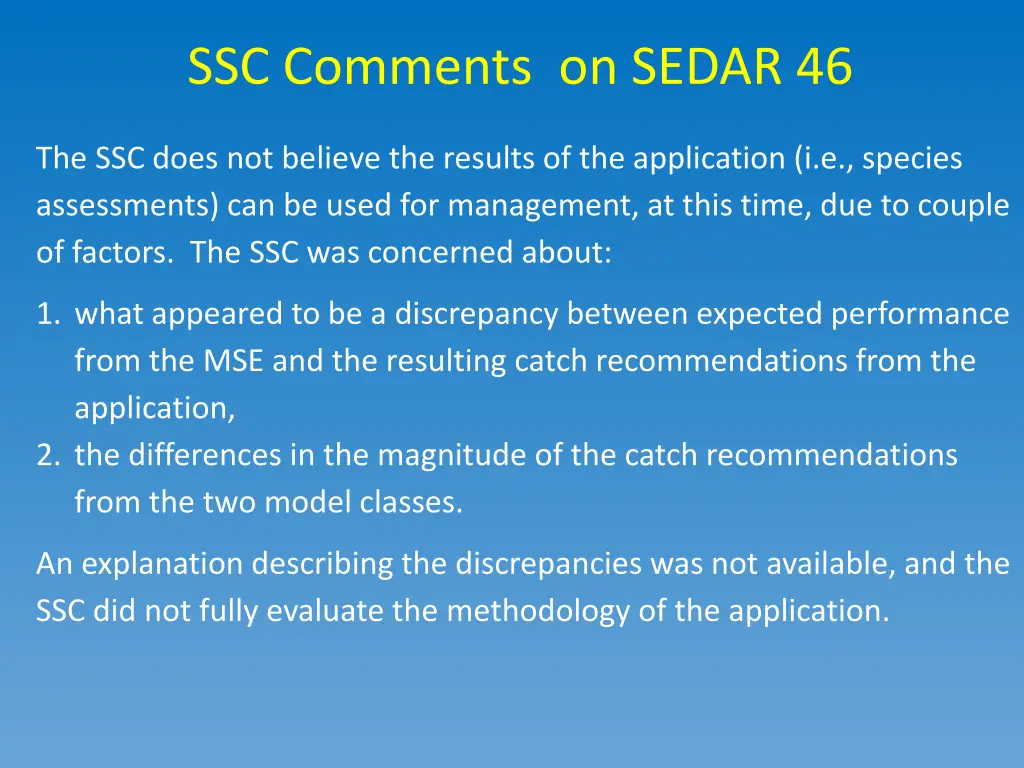 SSC Comments on SEDAR 46

The SSC does not believe the results of the application (i.e., species assessments) can be used for management, at this time, due to couple of factors. The SSC was concerned about:

1. what appeared to be a discrepancy between expected performance from the MSE and the resulting catch recommendations from the application,
2. the differences in the magnitude of the catch recommendations from the two model classes.

An explanation describing the discrepancies was not available, and the SSC did not fully evaluate the methodology of the application.